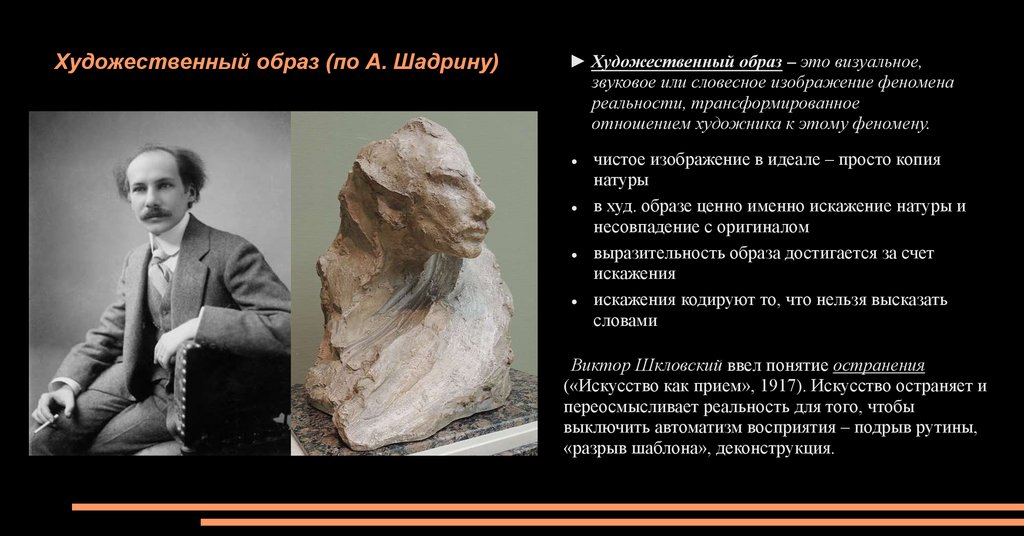 Художественный образ (по А. Шадрину)

► Художественный образ – это визуальное, звуковое или словесное изображение феномена реальности, трансформированное отношением художника к этому феномену.

• чистое изображение в идеале – просто копия натуры
• в худ. образе ценно именно искажение натуры и несовпадение с оригиналом
• выразительность образа достигается за счет искажения
• искажения кодируют то, что нельзя высказать словами

Виктор Шкловский ввел понятие остранения («Искусство как прием», 1917). Искусство остраняет и переосмысливает реальность для того, чтобы выключить автоматизм восприятия – подрыв рутины, «разрыв шаблона», деконструкция.